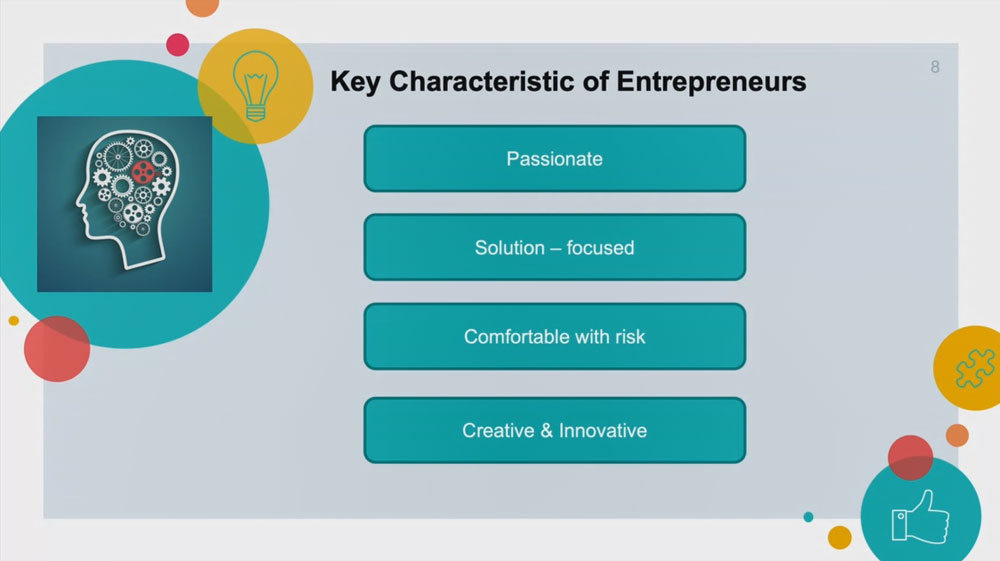 Key Characteristic of Entrepreneurs

8

Passionate

Solution – focused

Comfortable with risk

Creative & Innovative